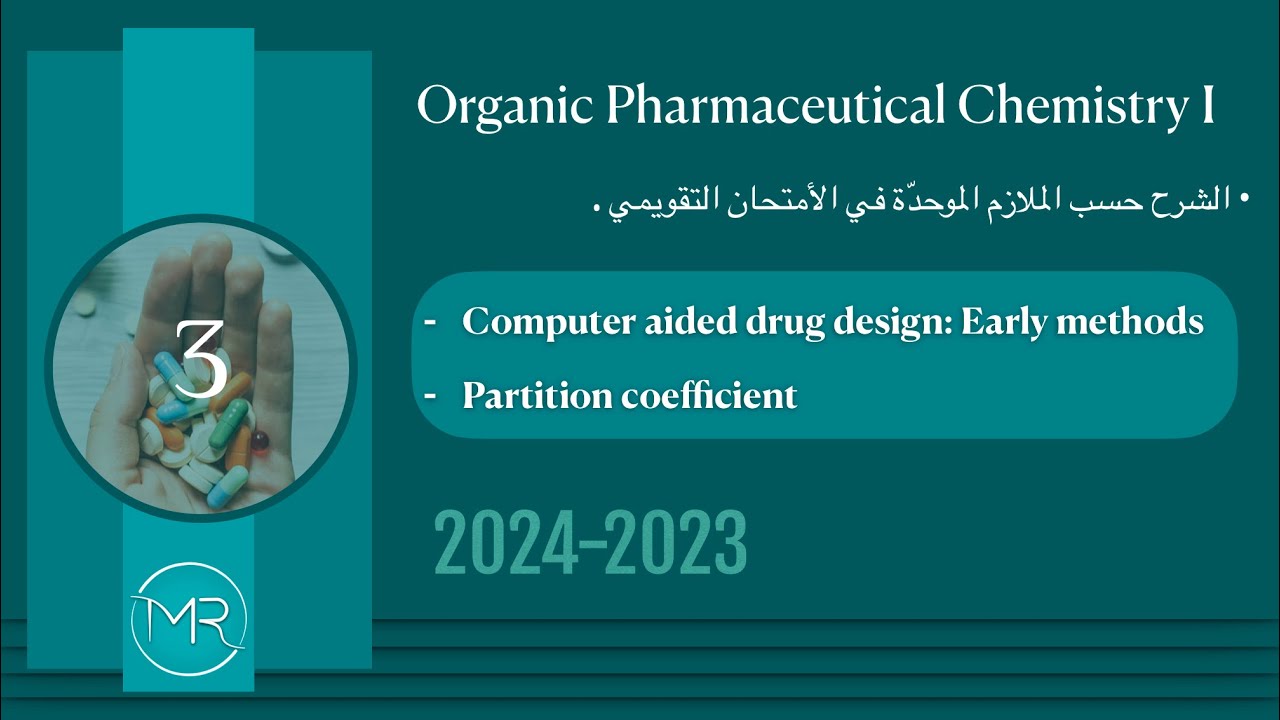 Organic Pharmaceutical Chemistry I

• الشرح حسب الملازم الموحدّة في الأمتحان التقويمي .

3

- Computer aided drug design: Early methods
- Partition coefficient

2024-2023

MR